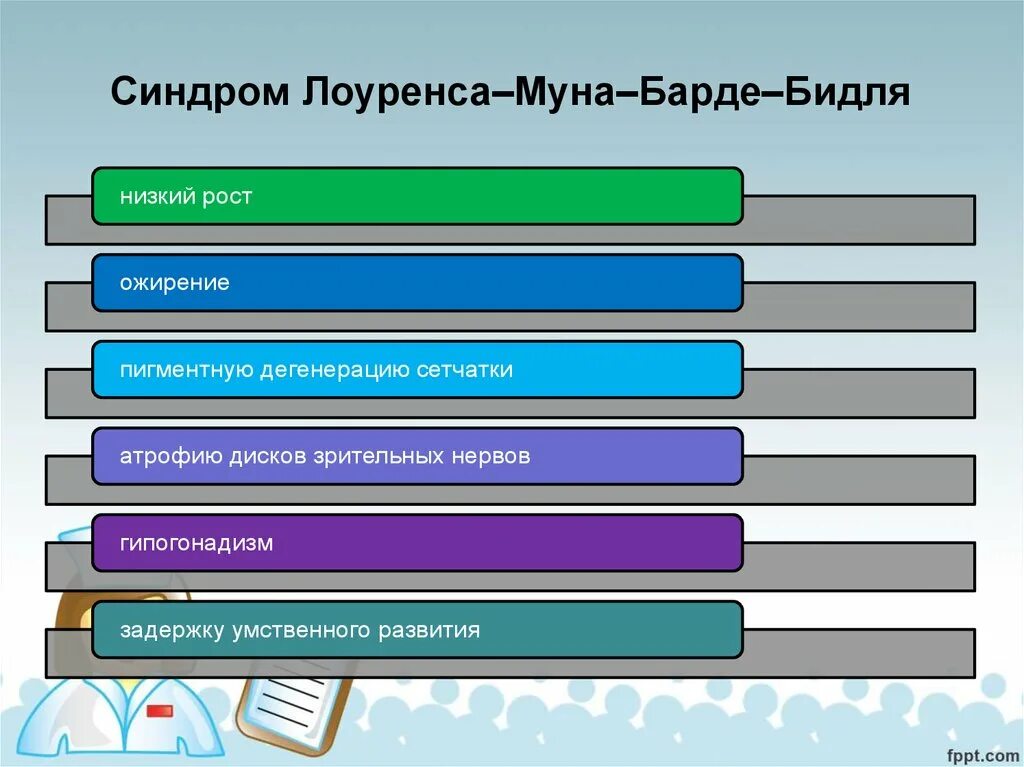 Синдром Лоуренса–Муна–Барде–Бидля

низкий рост

ожирение

пигментную дегенерацию сетчатки

атрофию дисков зрительных нервов

гипогонадизм

задержку умственного развития

fppt.com